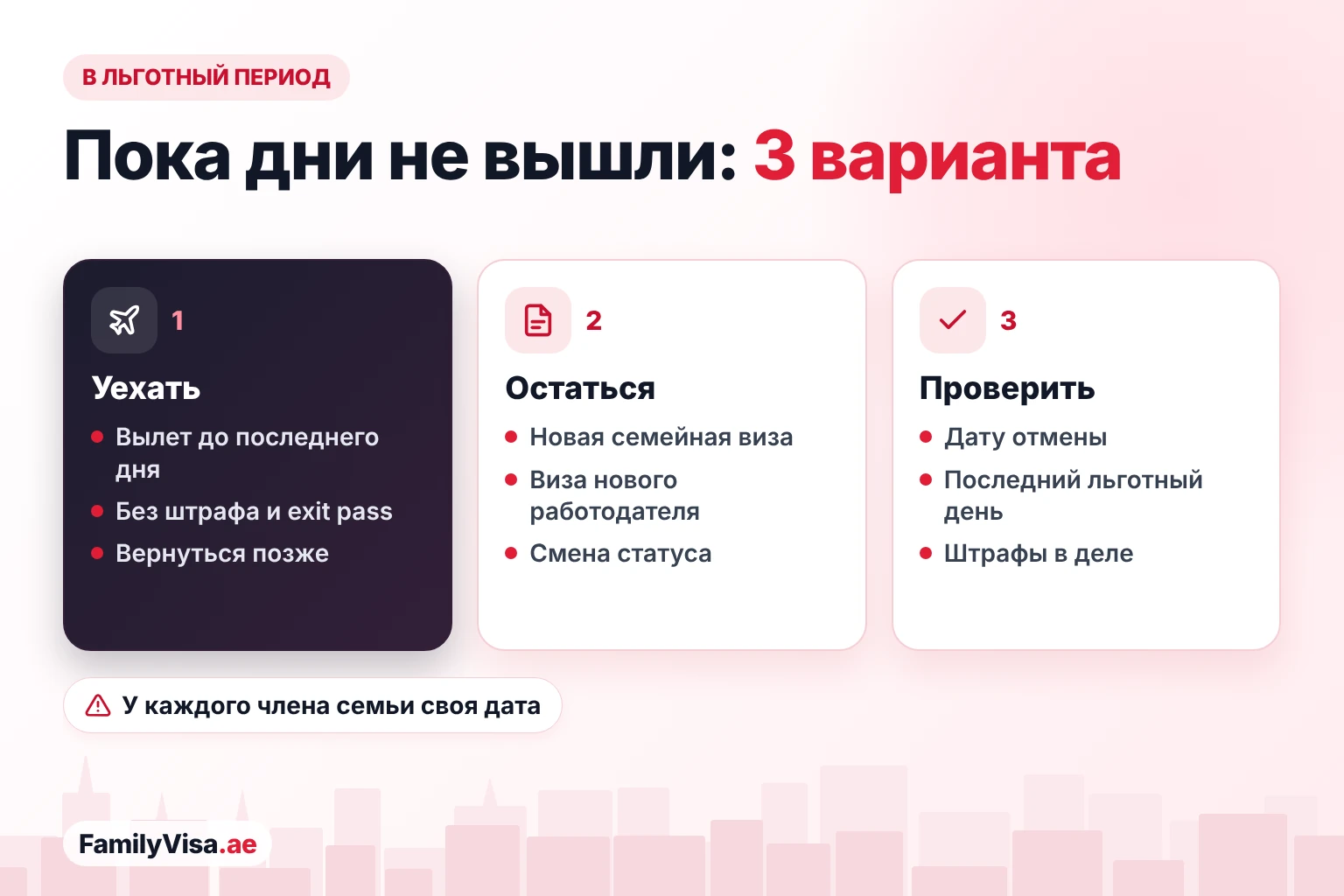 В ЛЬГОТНЫЙ ПЕРИОД

Пока дни не вышли: 3 варианта

1

Уехать

• Вылет до последнего дня
• Без штрафа и exit pass
• Вернуться позже

2

Остаться

• Новая семейная виза
• Виза нового работодателя
• Смена статуса

3

Проверить

• Дату отмены
• Последний льготный день
• Штрафы в деле

У каждого члена семьи своя дата

FamilyVisa.ae